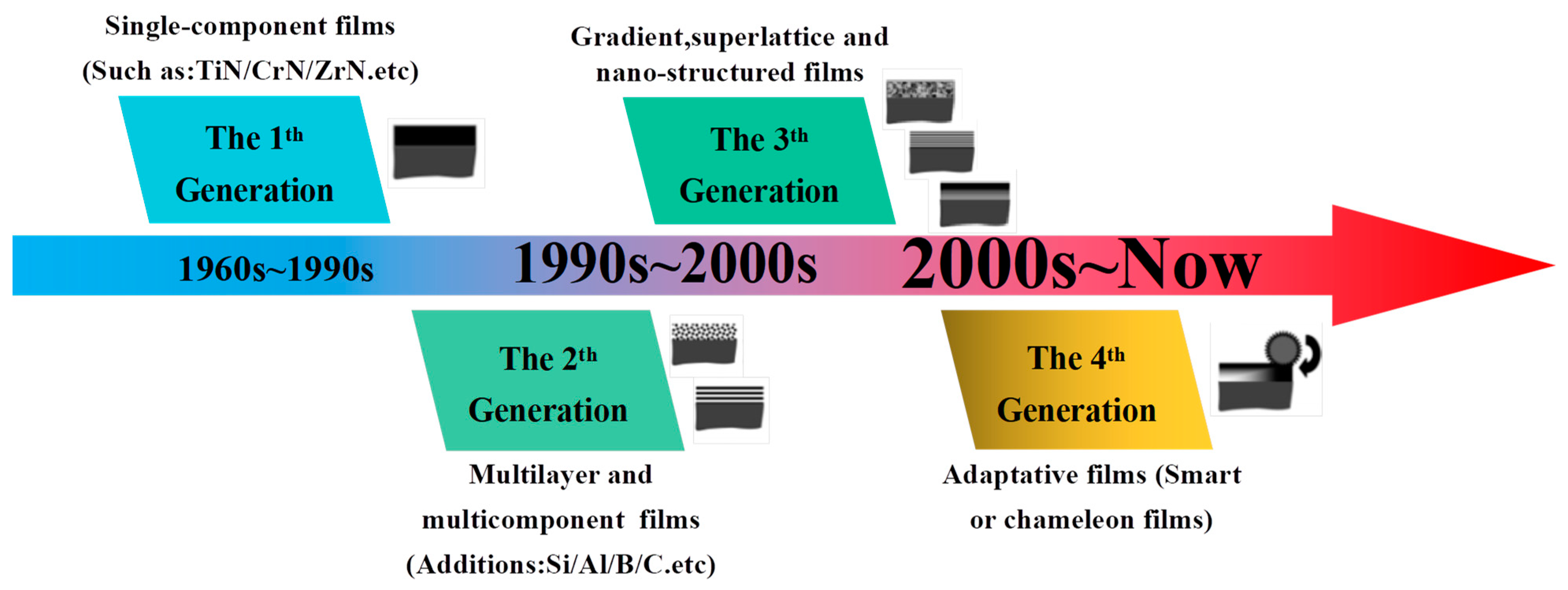 Single-component films
(Such as:TiN/CrN/ZrN.etc)

The 1th Generation

Gradient,superlattice and nano-structured films

The 3th Generation

1960s~1990s

1990s~2000s

2000s~Now

The 2th Generation

Multilayer and multicomponent films
(Additions:Si/Al/B/C.etc)

The 4th Generation

Adaptative films (Smart or chameleon films)